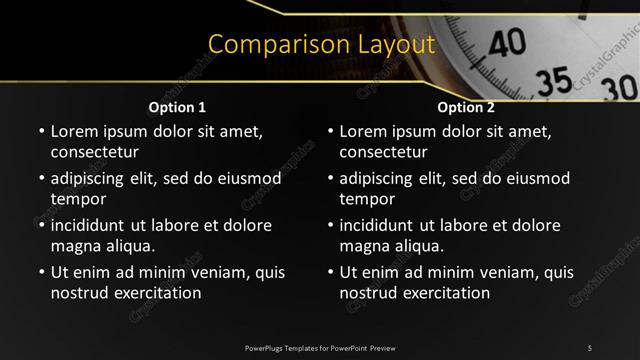 Comparison Layout

40
35
30

CrystalGraphics

Option 1

• Lorem ipsum dolor sit amet, consectetur
• adipiscing elit, sed do eiusmod tempor
• incididunt ut labore et dolore magna aliqua.
• Ut enim ad minim veniam, quis nostrud exercitation

Option 2

• Lorem ipsum dolor sit amet, consectetur
• adipiscing elit, sed do eiusmod tempor
• incididunt ut labore et dolore magna aliqua.
• Ut enim ad minim veniam, quis nostrud exercitation

PowerPlugs Templates for PowerPoint Preview

5